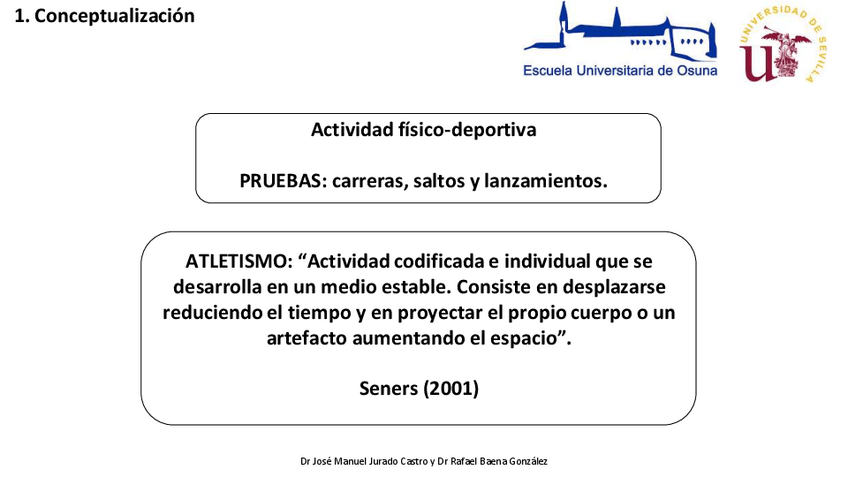 1. Conceptualización

Escuela Universitaria de Osuna

UNIVERSIDAD DE SEVILLA

Actividad físico-deportiva

PRUEBAS: carreras, saltos y lanzamientos.

ATLETISMO: “Actividad codificada e individual que se desarrolla en un medio estable. Consiste en desplazarse reduciendo el tiempo y en proyectar el propio cuerpo o un artefacto aumentando el espacio”.

Seners (2001)

Dr José Manuel Jurado Castro y Dr Rafael Baena González